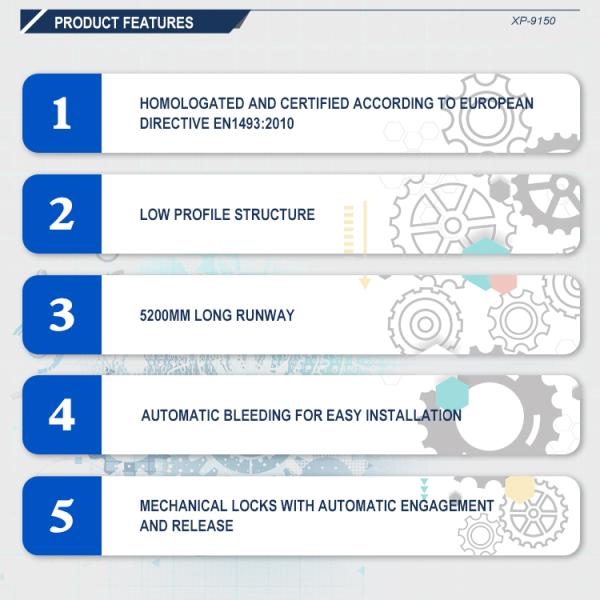 PRODUCT FEATURES

XP-9150

1

HOMOLOGATED AND CERTIFIED ACCORDING TO EUROPEAN DIRECTIVE EN1493:2010

2

LOW PROFILE STRUCTURE

3

5200MM LONG RUNWAY

4

AUTOMATIC BLEEDING FOR EASY INSTALLATION

5

MECHANICAL LOCKS WITH AUTOMATIC ENGAGEMENT AND RELEASE